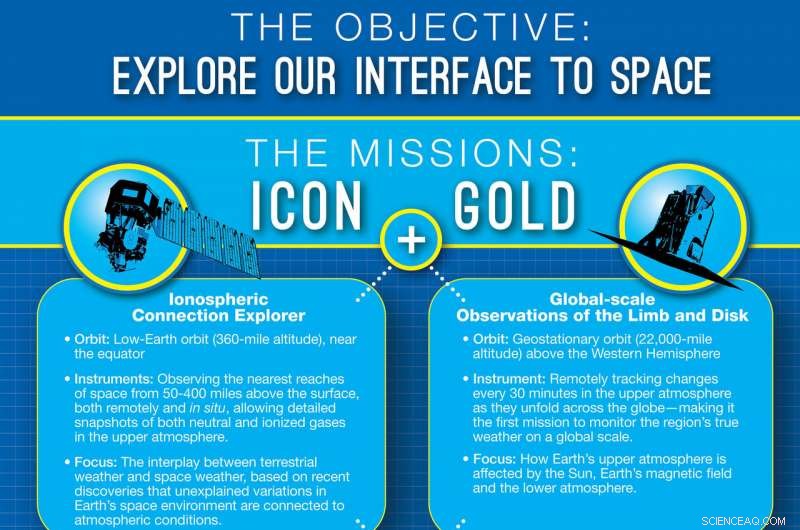 THE OBJECTIVE:
EXPLORE OUR INTERFACE TO SPACE

THE MISSIONS:
ICON + GOLD

Ionospheric Connection Explorer

• Orbit: Low-Earth orbit (360-mile altitude), near the equator

• Instruments: Observing the nearest reaches of space from 50-400 miles above the surface, both remotely and in situ, allowing detailed snapshots of both neutral and ionized gases in the upper atmosphere.

• Focus: The interplay between terrestrial weather and space weather, based on recent discoveries that unexplained variations in Earth's space environment are connected to atmospheric conditions.

Global-scale Observations of the Limb and Disk

• Orbit: Geostationary orbit (22,000-mile altitude) above the Western Hemisphere

• Instrument: Remotely tracking changes every 30 minutes in the upper atmosphere as they unfold across the globe—making it the first mission to monitor the region's true weather on a global scale.

• Focus: How Earth's upper atmosphere is affected by the Sun, Earth's magnetic field and the lower atmosphere.

SCIENCEAQ.COM